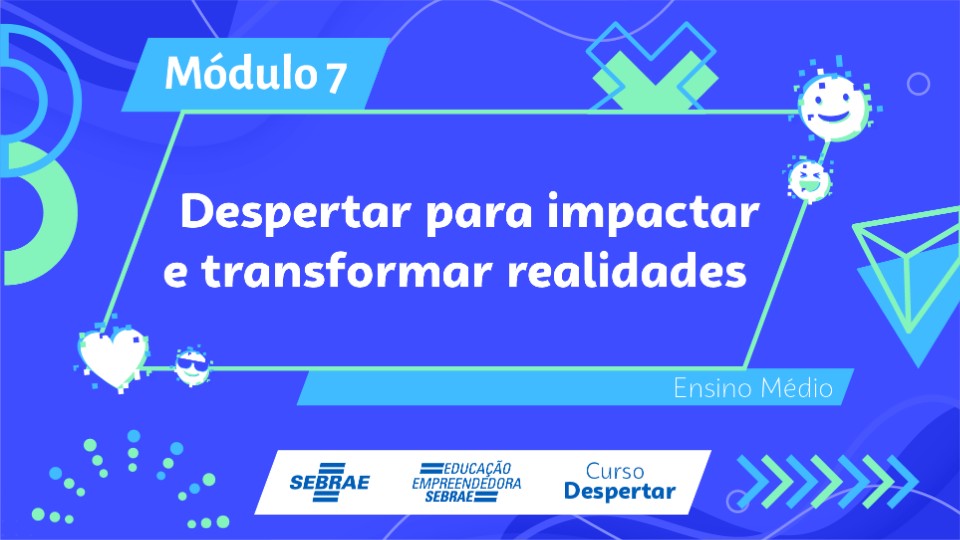 Módulo 7

Despertar para impactar e transformar realidades

Ensino Médio

SEBRAE

EDUCAÇÃO EMPREENDEDORA SEBRAE

Curso Despertar